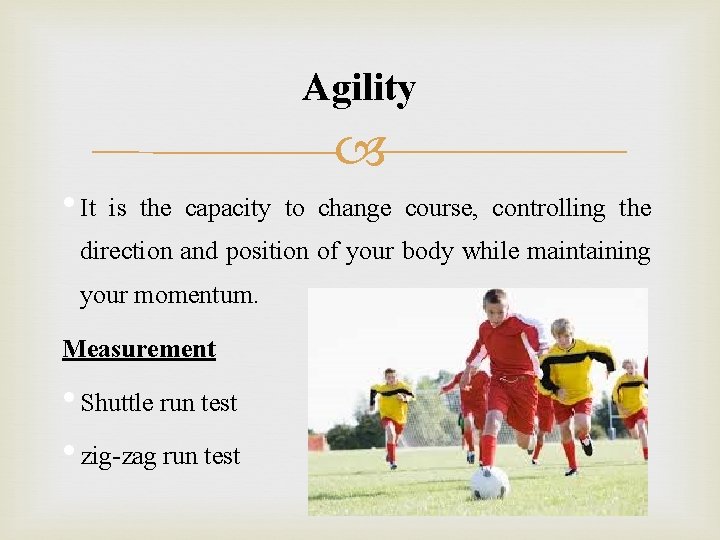 Agility

• It is the capacity to change course, controlling the direction and position of your body while maintaining your momentum.

Measurement

• Shuttle run test

• zig-zag run test